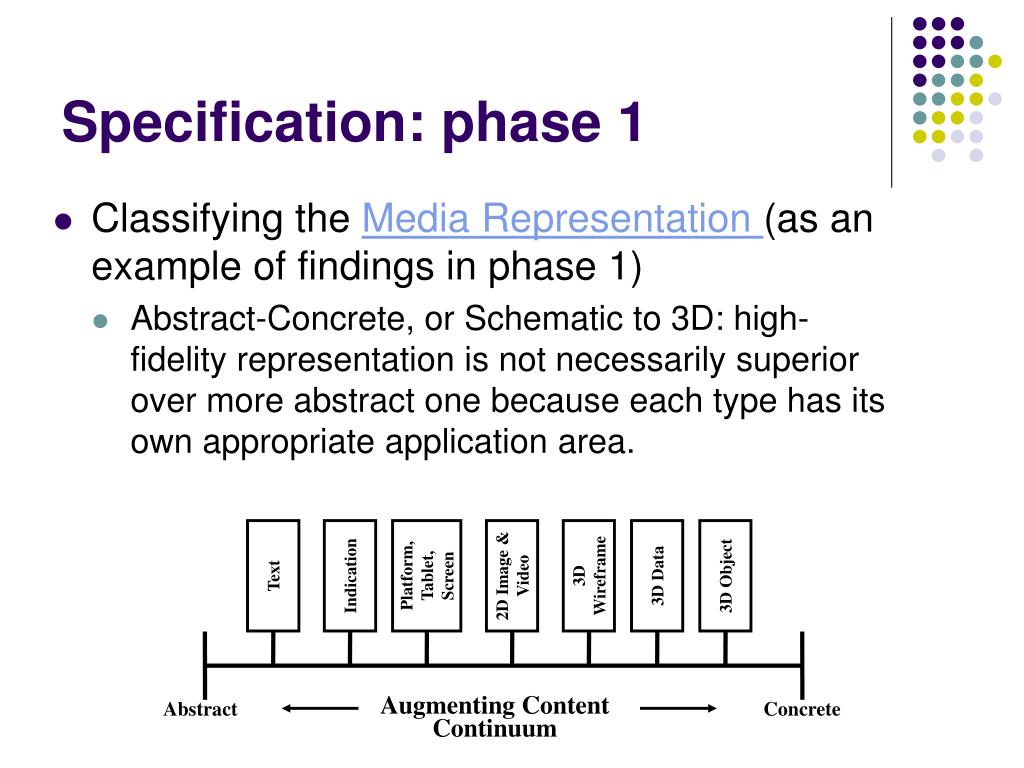 Specification: phase 1

Classifying the Media Representation (as an example of findings in phase 1)

Abstract-Concrete, or Schematic to 3D: high-fidelity representation is not necessarily superior over more abstract one because each type has its own appropriate application area.

Text

Indication

Platform, Tablet, Screen

2D Image & Video

3D Wireframe

3D Data

3D Object

Abstract

Augmenting Content Continuum

Concrete